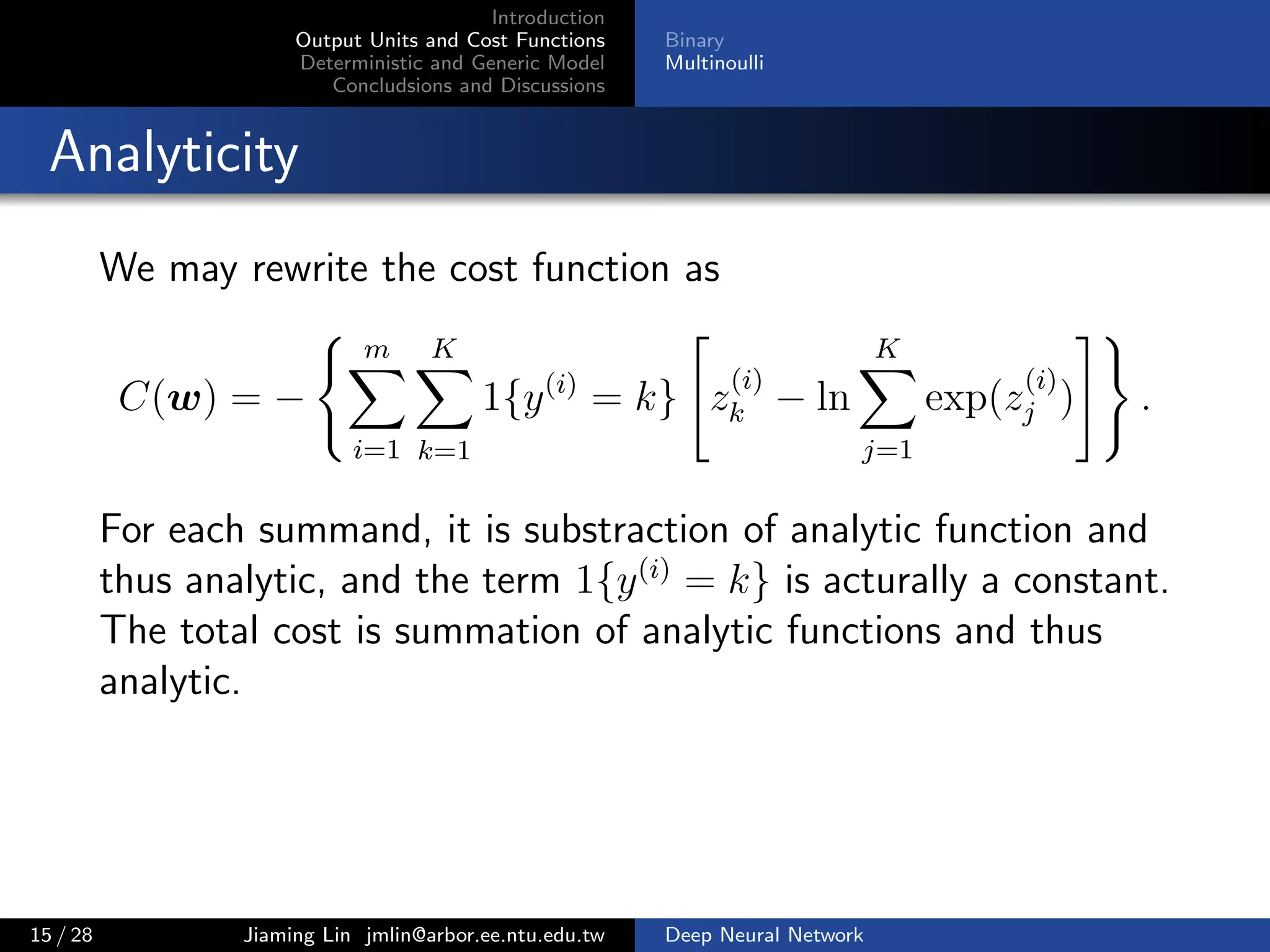 Introduction
Output Units and Cost Functions
Deterministic and Generic Model
Concludsions and Discussions

Binary
Multinoulli

Analyticity

We may rewrite the cost function as

$$C(\boldsymbol{w}) = -\left\{\sum_{i=1}^{m}\sum_{k=1}^{K} 1\{y^{(i)} = k\}\left[z_k^{(i)} - \ln\sum_{j=1}^{K}\exp(z_j^{(i)})\right]\right\}.$$

For each summand, it is substraction of analytic function and thus analytic, and the term $1\{y^{(i)} = k\}$ is acturally a constant. The total cost is summation of analytic functions and thus analytic.

15 / 28

Jiaming Lin jmlin@arbor.ee.ntu.edu.tw

Deep Neural Network